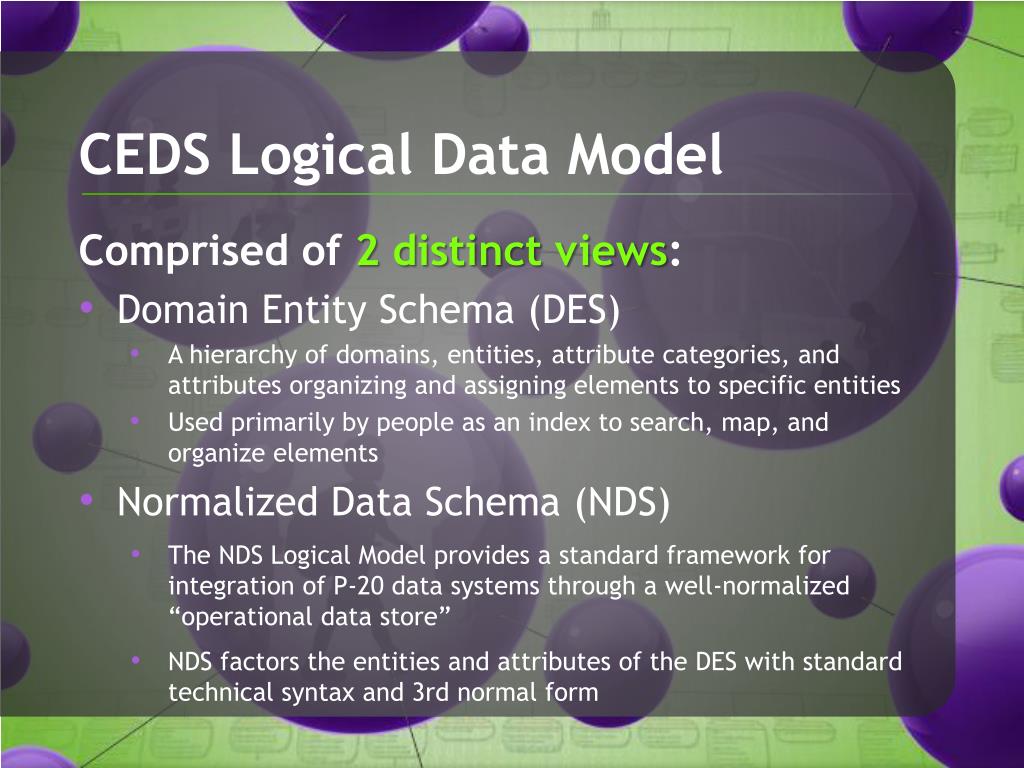 CEDS Logical Data Model

Comprised of 2 distinct views:

• Domain Entity Schema (DES)
  • A hierarchy of domains, entities, attribute categories, and attributes organizing and assigning elements to specific entities
  • Used primarily by people as an index to search, map, and organize elements

• Normalized Data Schema (NDS)
  • The NDS Logical Model provides a standard framework for integration of P-20 data systems through a well-normalized “operational data store”
  • NDS factors the entities and attributes of the DES with standard technical syntax and 3rd normal form